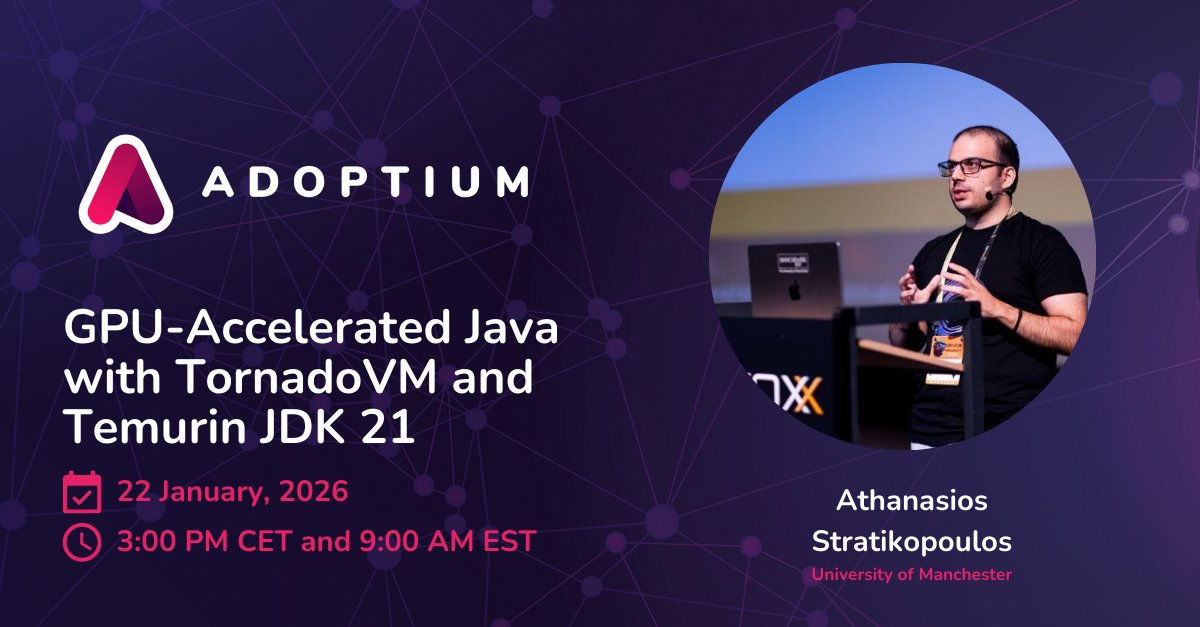 ADOPTIUM

GPU-Accelerated Java with TornadoVM and Temurin JDK 21

22 January, 2026

3:00 PM CET and 9:00 AM EST

Athanasios Stratikopoulos

University of Manchester